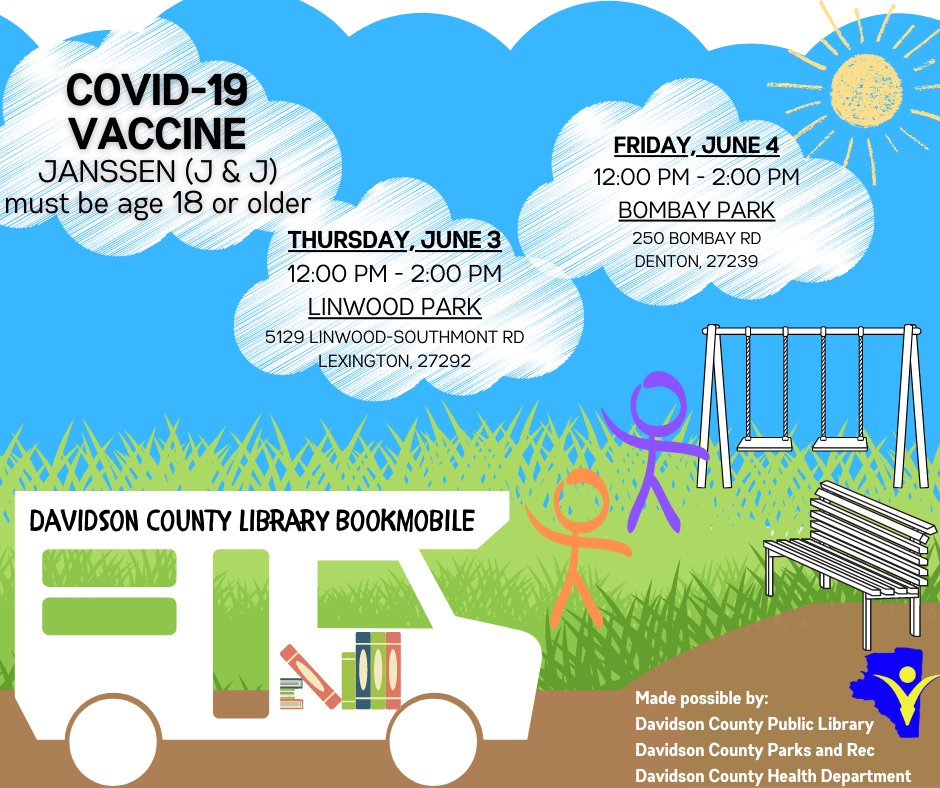 COVID-19 VACCINE
JANSSEN (J & J)
must be age 18 or older

THURSDAY, JUNE 3
12:00 PM - 2:00 PM
LINWOOD PARK
5129 LINWOOD-SOUTHMONT RD
LEXINGTON, 27292

FRIDAY, JUNE 4
12:00 PM - 2:00 PM
BOMBAY PARK
250 BOMBAY RD
DENTON, 27239

DAVIDSON COUNTY LIBRARY BOOKMOBILE

Made possible by:
Davidson County Public Library
Davidson County Parks and Rec
Davidson County Health Department